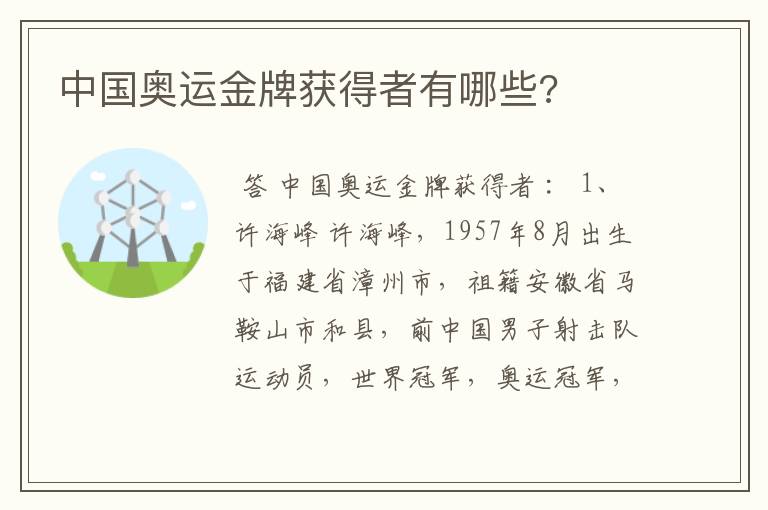 中国奥运金牌获得者有哪些?

答 中国奥运金牌获得者: 1、许海峰 许海峰,1957年8月出生于福建省漳州市,祖籍安徽省马鞍山市和县,前中国男子射击队运动员,世界冠军,奥运冠军,